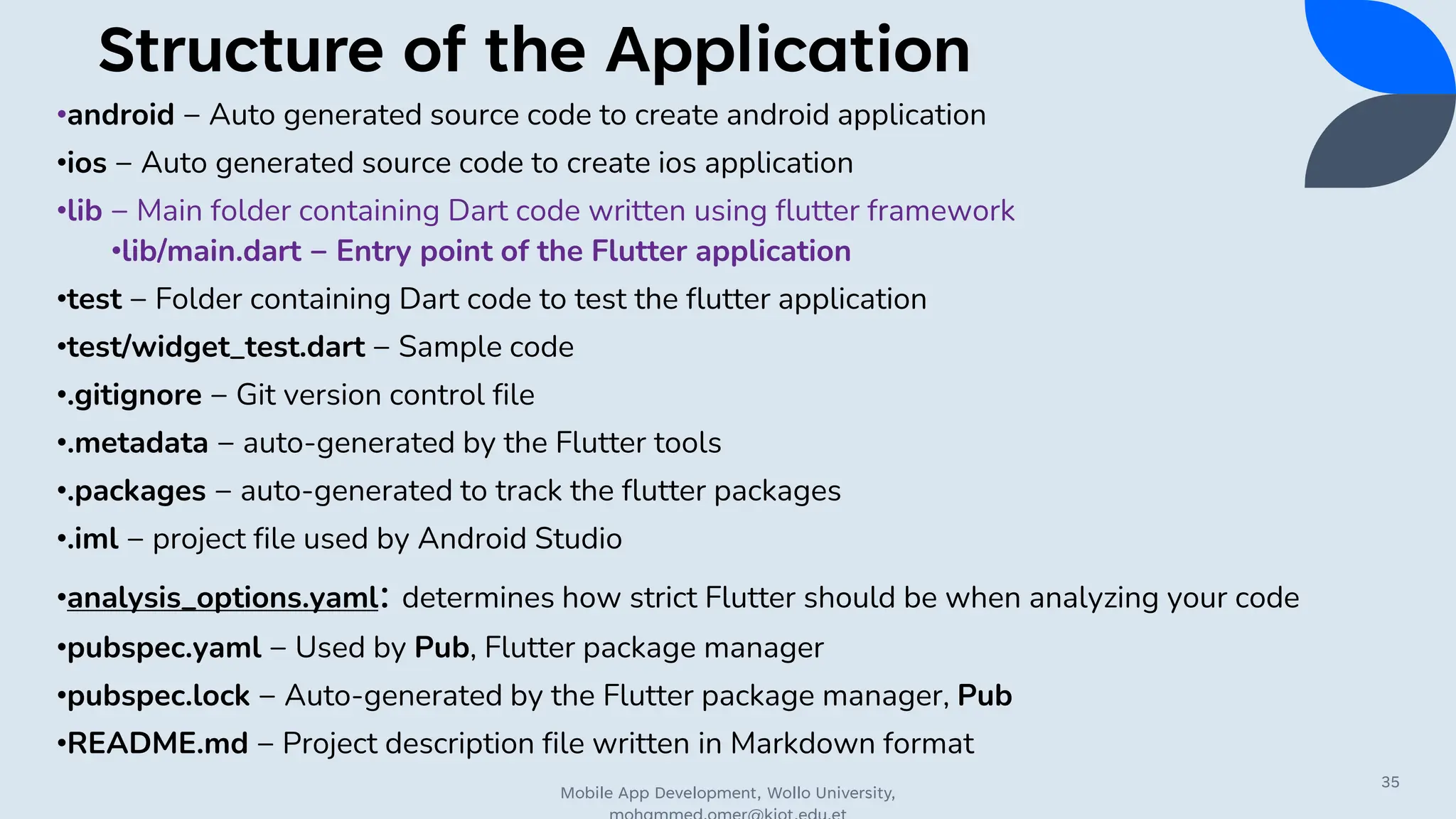 Structure of the Application

•android – Auto generated source code to create android application

•ios – Auto generated source code to create ios application

•lib – Main folder containing Dart code written using flutter framework

•lib/main.dart – Entry point of the Flutter application

•test – Folder containing Dart code to test the flutter application

•test/widget_test.dart – Sample code

•.gitignore – Git version control file

•.metadata – auto-generated by the Flutter tools

•.packages – auto-generated to track the flutter packages

•.iml – project file used by Android Studio

•analysis_options.yaml: determines how strict Flutter should be when analyzing your code

•pubspec.yaml – Used by Pub, Flutter package manager

•pubspec.lock – Auto-generated by the Flutter package manager, Pub

•README.md – Project description file written in Markdown format

Mobile App Development, Wollo University, mohammed.omer@kiot.edu.et

35